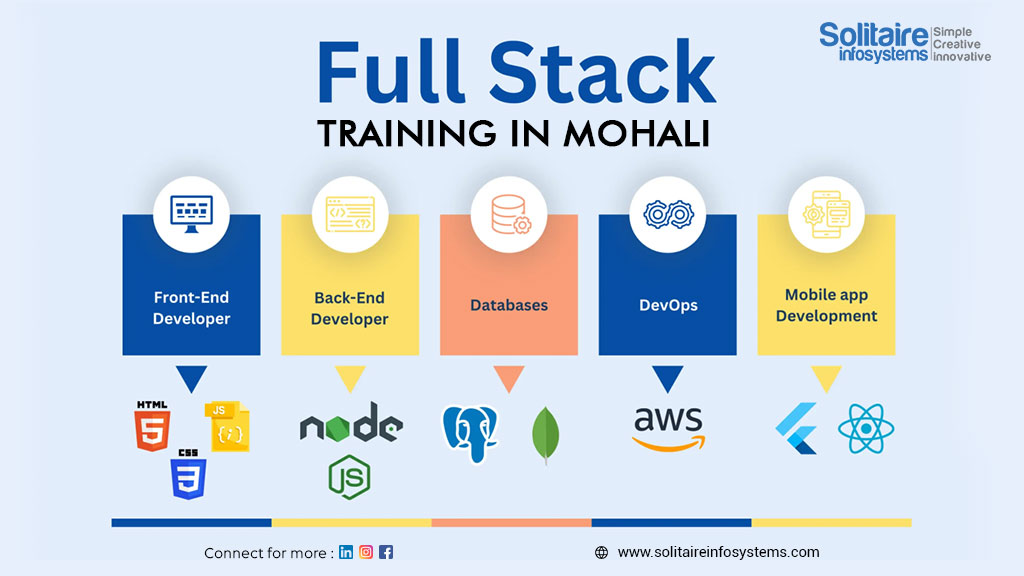 Solitaire infosystems Simple Creative Innovative

Full Stack
TRAINING IN MOHALI

Front-End Developer

Back-End Developer

Databases

DevOps

Mobile app Development

HTML 5 JS CSS 3

node JS

aws

Connect for more :

www.solitaireinfosystems.com